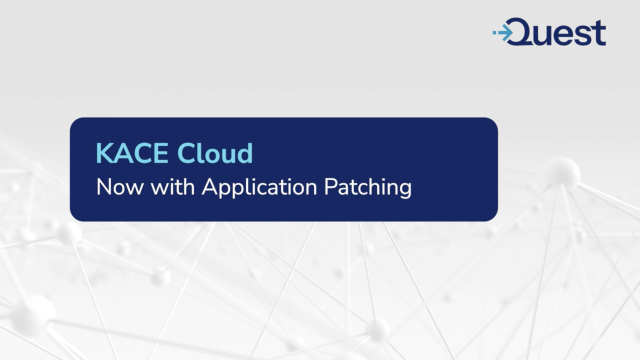 Quest

KACE Cloud
Now with Application Patching